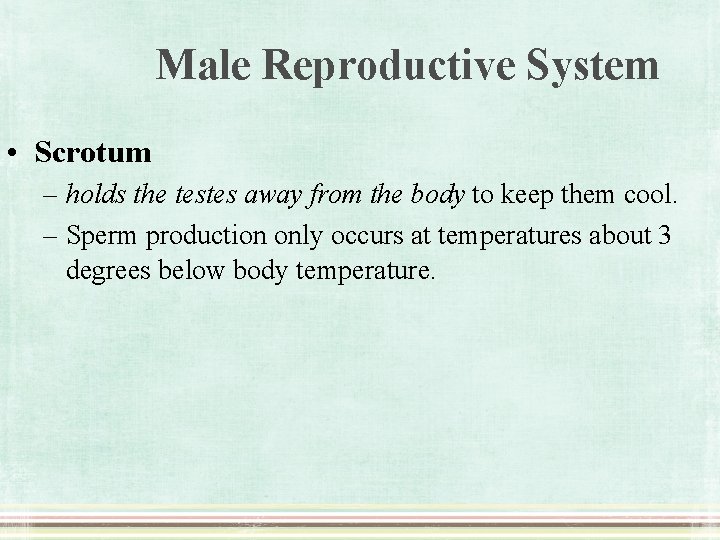 Male Reproductive System

• Scrotum

– holds the testes away from the body to keep them cool.

– Sperm production only occurs at temperatures about 3 degrees below body temperature.